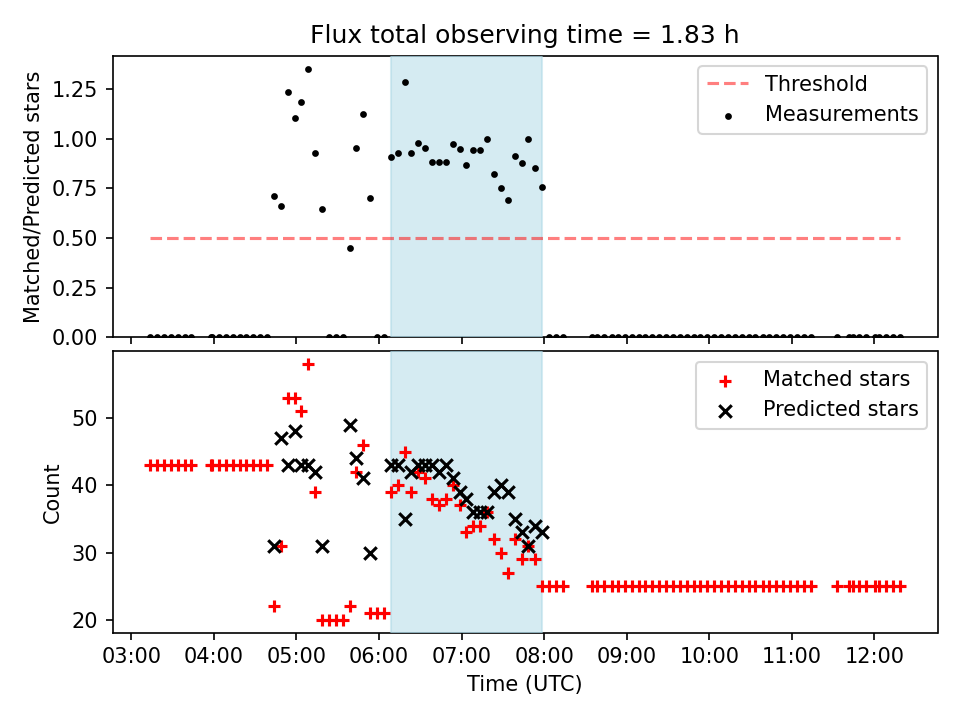 Flux total observing time = 1.83 h

Matched/Predicted stars

1.25
1.00
0.75
0.50
0.25
0.00

Threshold
Measurements

Count

50
40
30
20

Matched stars
Predicted stars

03:00 04:00 05:00 06:00 07:00 08:00 09:00 10:00 11:00 12:00

Time (UTC)